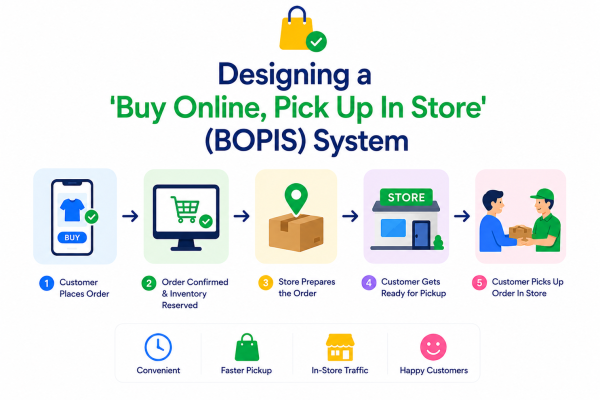 Designing a
'Buy Online, Pick Up In Store'
(BOPIS) System

BUY

STORE

1 Customer Places Order

2 Order Confirmed & Inventory Reserved

3 Store Prepares the Order

4 Customer Gets Ready for Pickup

5 Customer Picks Up Order In Store

Convenient

Faster Pickup

In-Store Traffic

Happy Customers